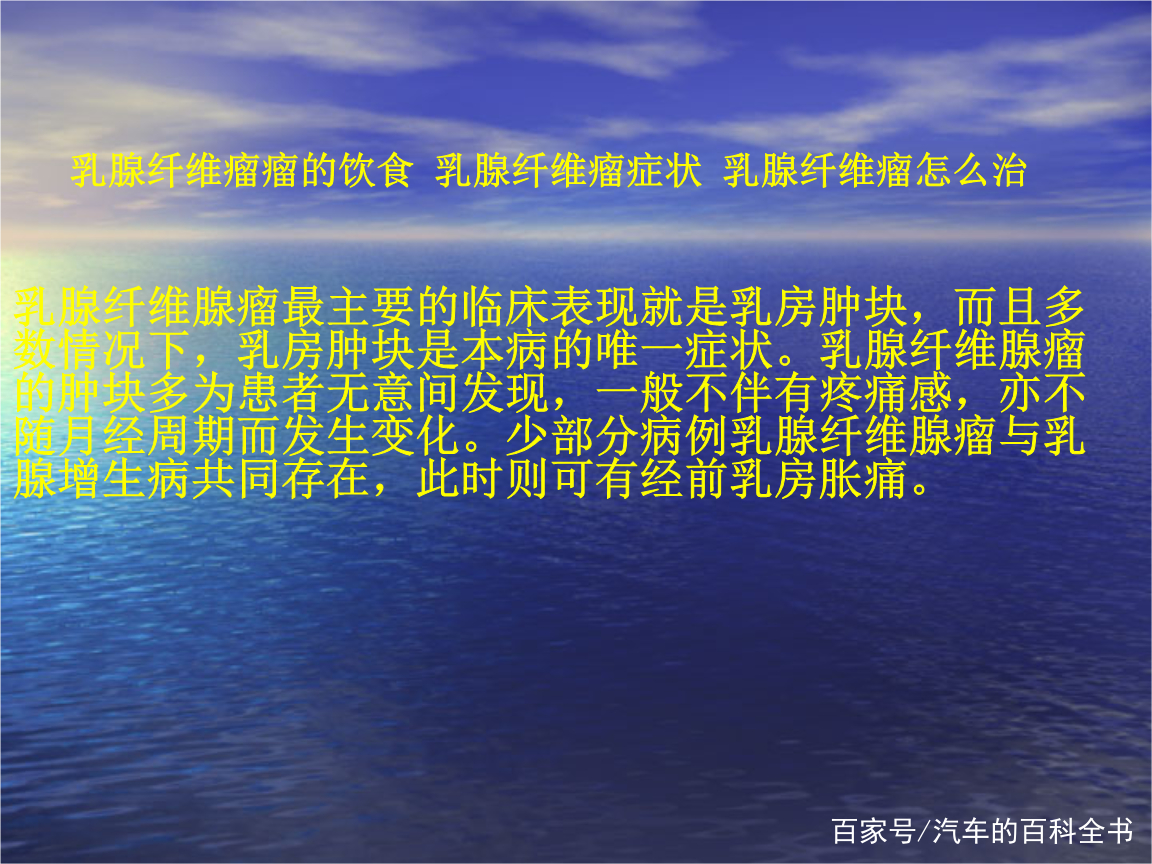 乳腺纤维瘤瘤的饮食 乳腺纤维瘤症状 乳腺纤维瘤怎么治

乳腺纤维腺瘤最主要的临床表现就是乳房肿块，而且多数情况下，乳房肿块是本病的唯一症状。乳腺纤维腺瘤的肿块多为患者无意间发现，一般不伴有疼痛感，亦不随月经周期而发生变化。少部分病例乳腺纤维腺瘤与乳腺增生病共同存在，此时则可有经前乳房胀痛。

百家号/汽车的百科全书